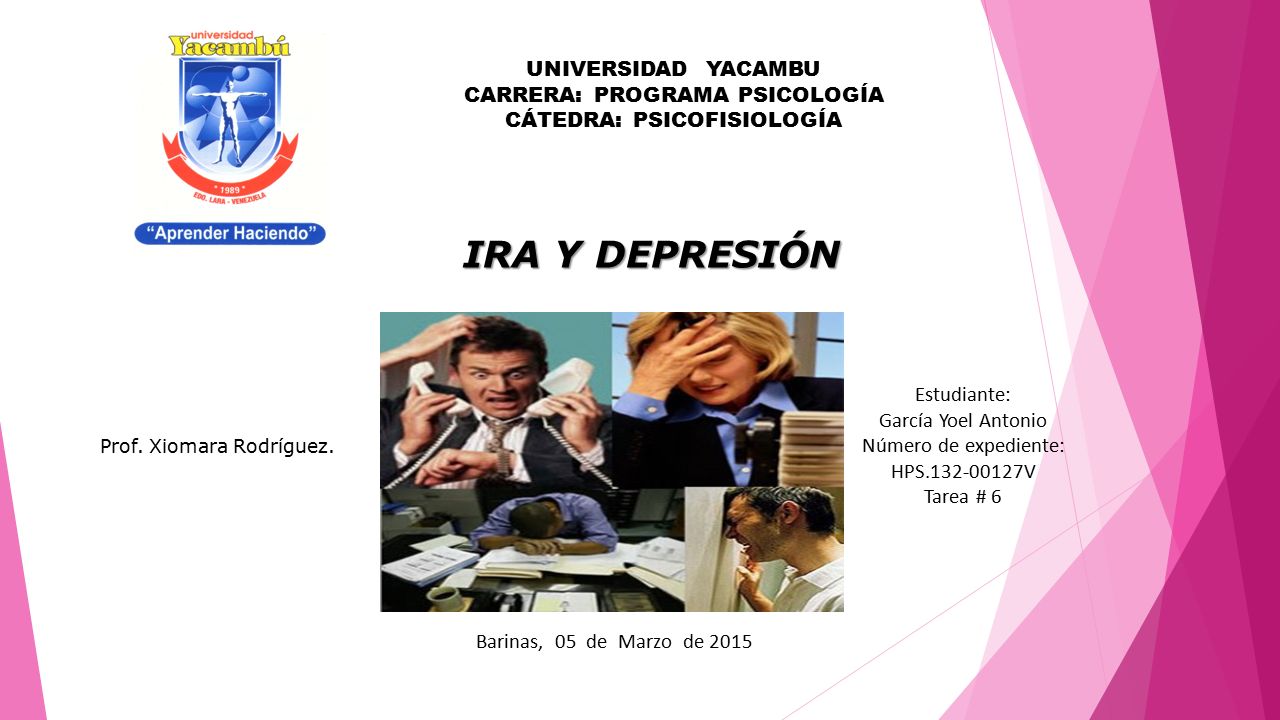 universidad
Yacambú
* 1989 *
EDO. LARA - VENEZUELA
"Aprender Haciendo"

UNIVERSIDAD YACAMBU
CARRERA: PROGRAMA PSICOLOGÍA
CÁTEDRA: PSICOFISIOLOGÍA

IRA Y DEPRESIÓN

Prof. Xiomara Rodríguez.

Estudiante:
García Yoel Antonio
Número de expediente:
HPS.132-00127V
Tarea # 6

Barinas, 05 de Marzo de 2015